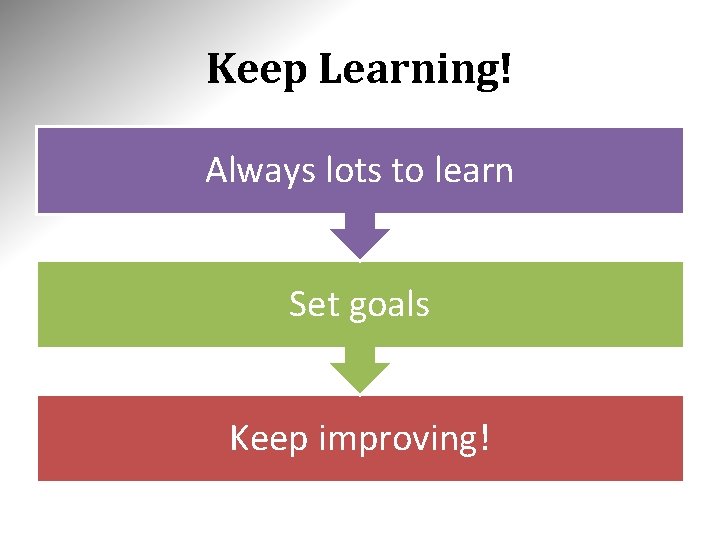 Keep Learning!

Always lots to learn

Set goals

Keep improving!